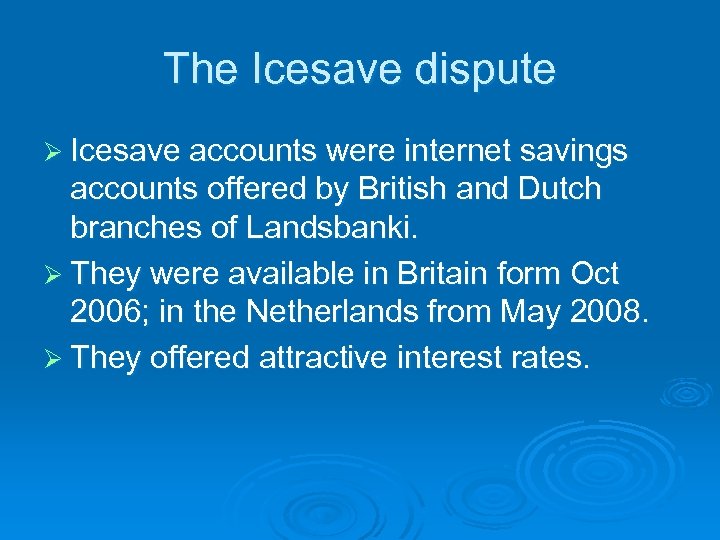 The Icesave dispute

➢ Icesave accounts were internet savings accounts offered by British and Dutch branches of Landsbanki.

➢ They were available in Britain form Oct 2006; in the Netherlands from May 2008.

➢ They offered attractive interest rates.